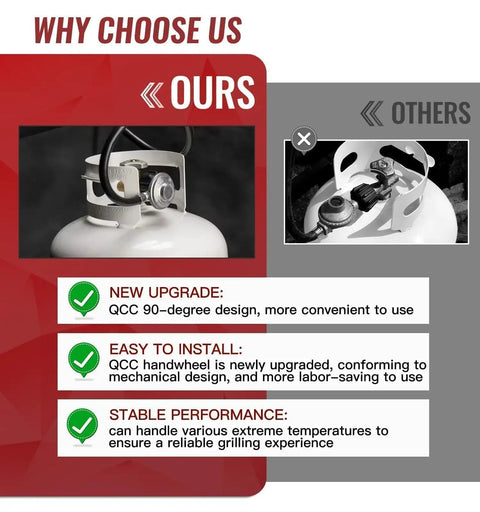 WHY CHOOSE US

OURS

OTHERS

NEW UPGRADE:
QCC 90-degree design, more convenient to use

EASY TO INSTALL:
QCC handwheel is newly upgraded, conforming to mechanical design, and more labor-saving to use

STABLE PERFORMANCE:
can handle various extreme temperatures to ensure a reliable grilling experience